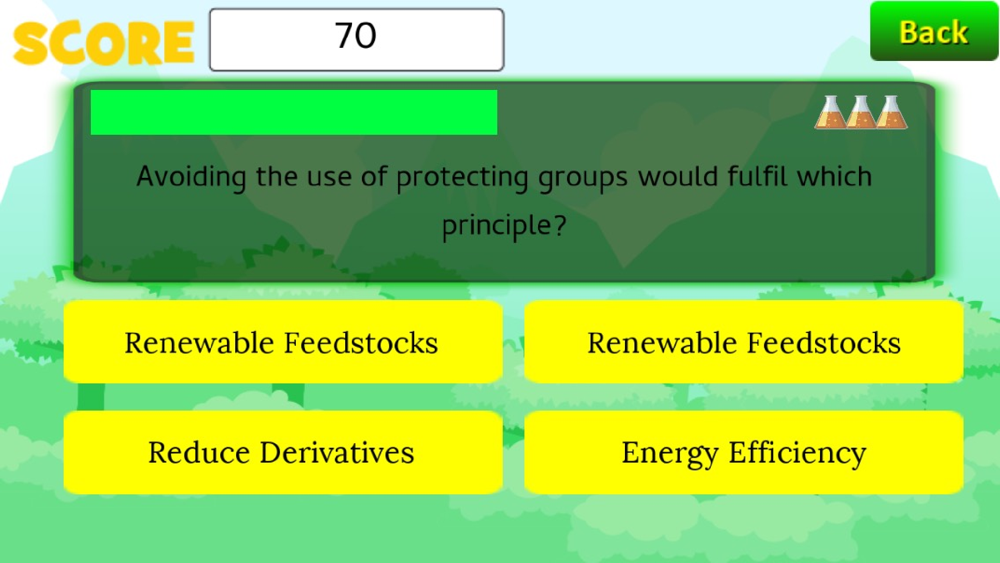 SCORE

70

Back

Avoiding the use of protecting groups would fulfil which principle?

Renewable Feedstocks

Renewable Feedstocks

Reduce Derivatives

Energy Efficiency